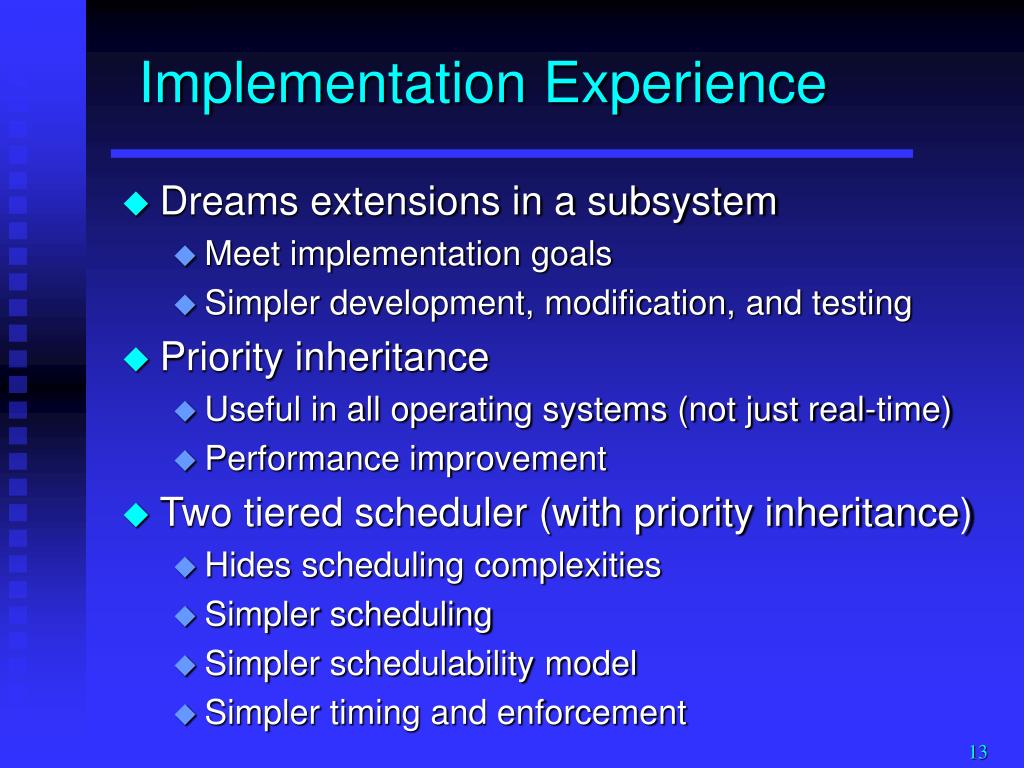 Implementation Experience

◆ Dreams extensions in a subsystem
◆ Meet implementation goals
◆ Simpler development, modification, and testing

◆ Priority inheritance
◆ Useful in all operating systems (not just real-time)
◆ Performance improvement

◆ Two tiered scheduler (with priority inheritance)
◆ Hides scheduling complexities
◆ Simpler scheduling
◆ Simpler schedulability model
◆ Simpler timing and enforcement

13